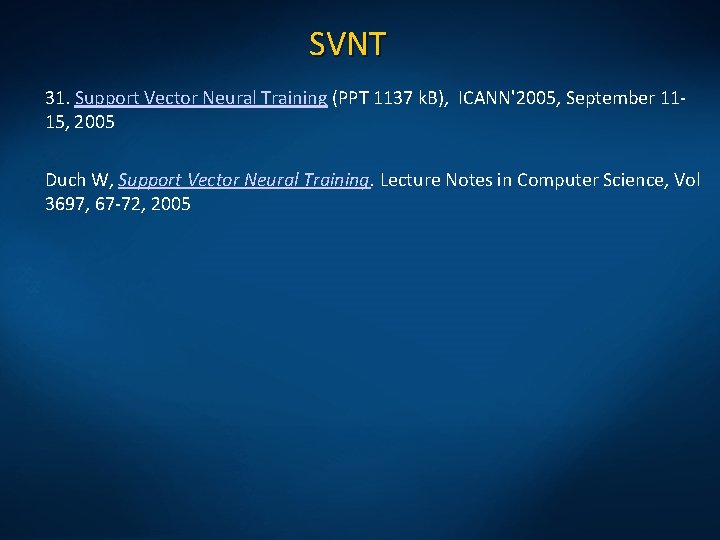 SVNT

31. Support Vector Neural Training (PPT 1137 kB), ICANN'2005, September 11-15, 2005

Duch W, Support Vector Neural Training. Lecture Notes in Computer Science, Vol 3697, 67-72, 2005